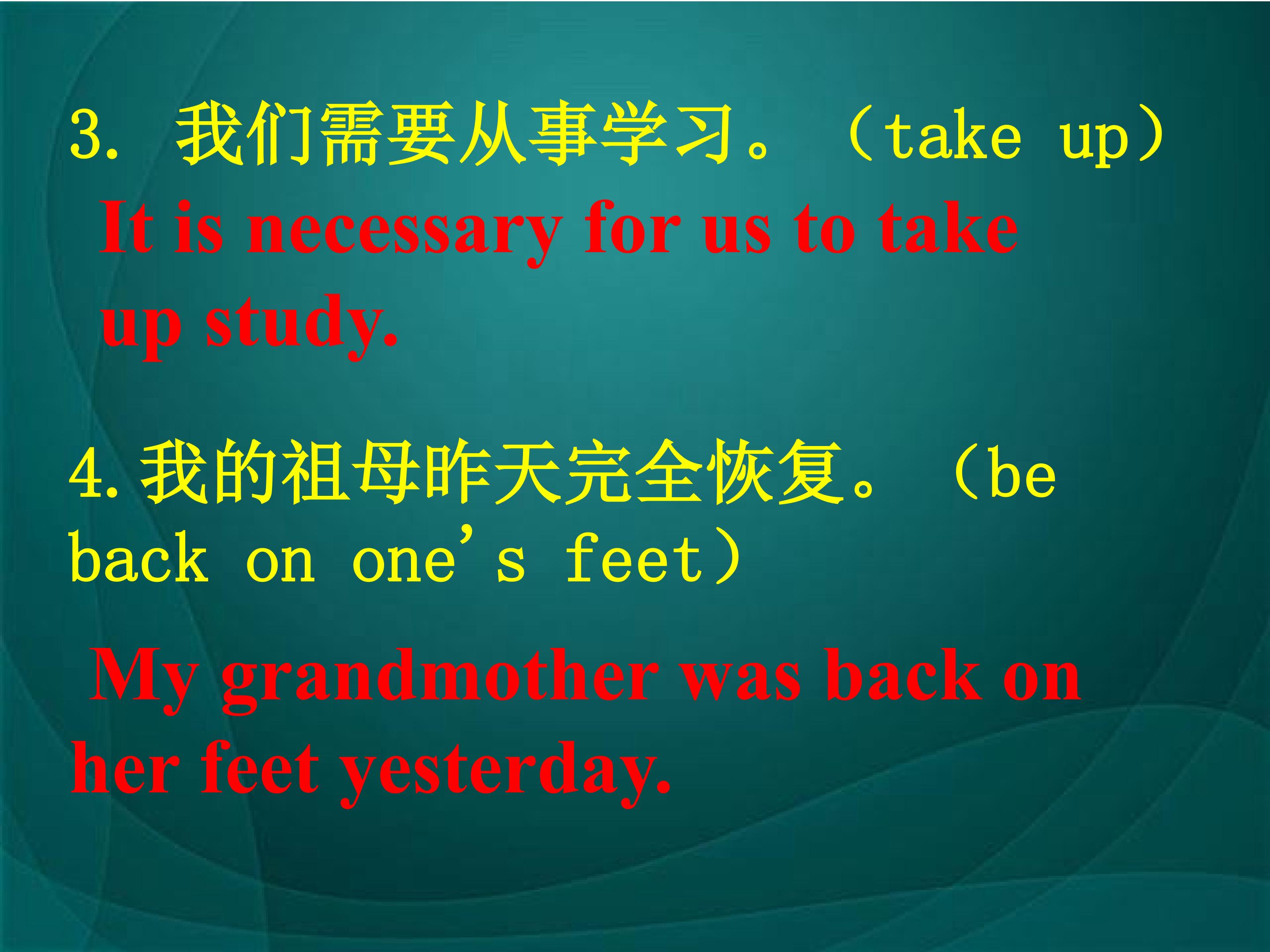 3.我们需要从事学习。（take up）

It is necessary for us to take up study.

4.我的祖母昨天完全恢复。（be back on one's feet）

My grandmother was back on her feet yesterday.